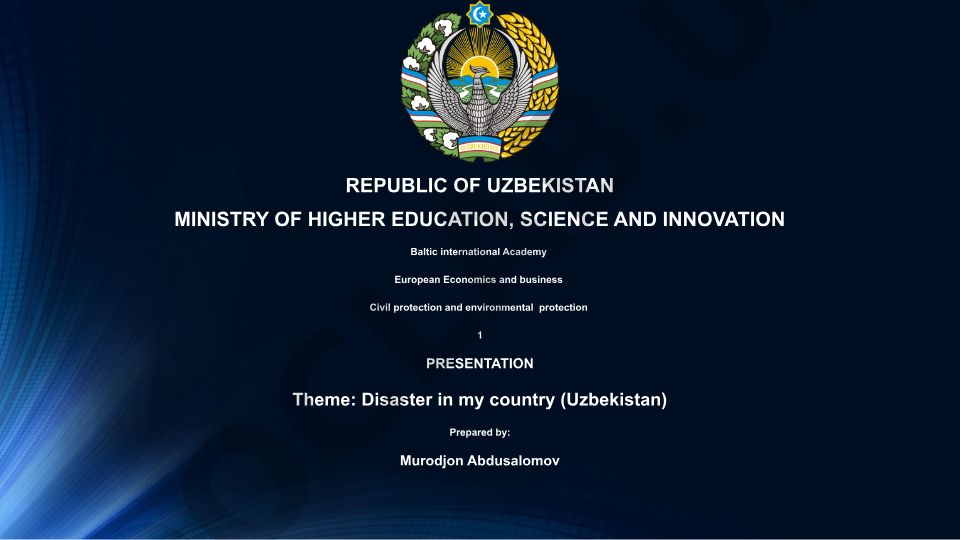 REPUBLIC OF UZBEKISTAN
MINISTRY OF HIGHER EDUCATION, SCIENCE AND INNOVATION

Baltic international Academy

European Economics and business

Civil protection and environmental protection

1

PRESENTATION

Theme: Disaster in my country (Uzbekistan)

Prepared by:

Murodjon Abdusalomov